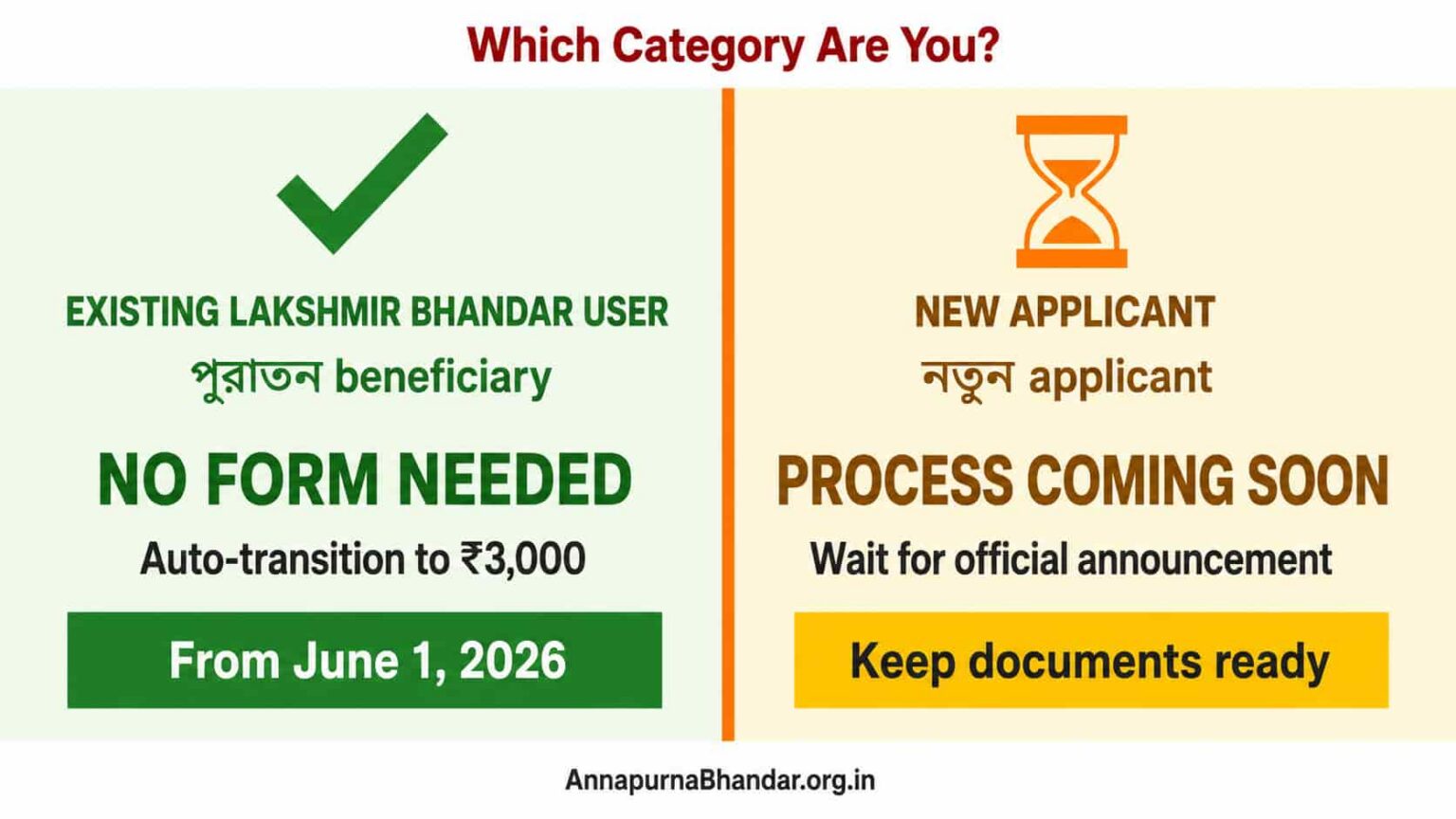 Which Category Are You?

EXISTING LAKSHMIR BHANDAR USER
পুরাতন beneficiary

NO FORM NEEDED
Auto-transition to ₹3,000

From June 1, 2026

NEW APPLICANT
নতুন applicant

PROCESS COMING SOON
Wait for official announcement

Keep documents ready

AnnapurnaBhandar.org.in